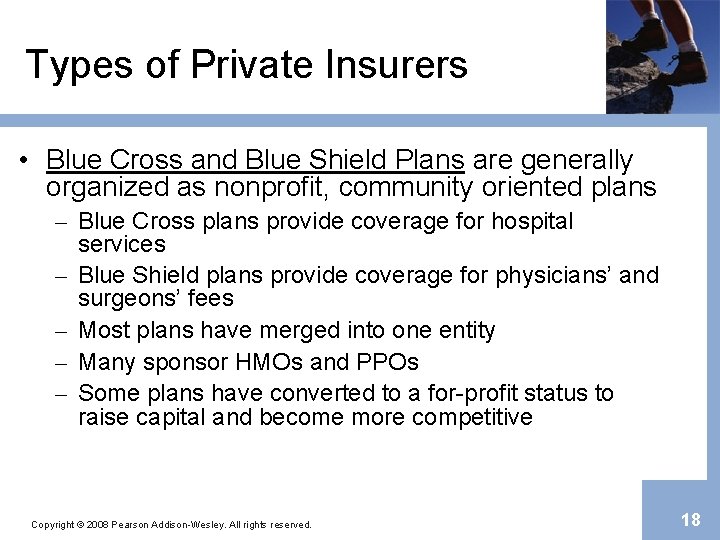 Types of Private Insurers

• Blue Cross and Blue Shield Plans are generally organized as nonprofit, community oriented plans

– Blue Cross plans provide coverage for hospital services

– Blue Shield plans provide coverage for physicians' and surgeons' fees

– Most plans have merged into one entity

– Many sponsor HMOs and PPOs

– Some plans have converted to a for-profit status to raise capital and become more competitive

Copyright © 2008 Pearson Addison-Wesley. All rights reserved.

18